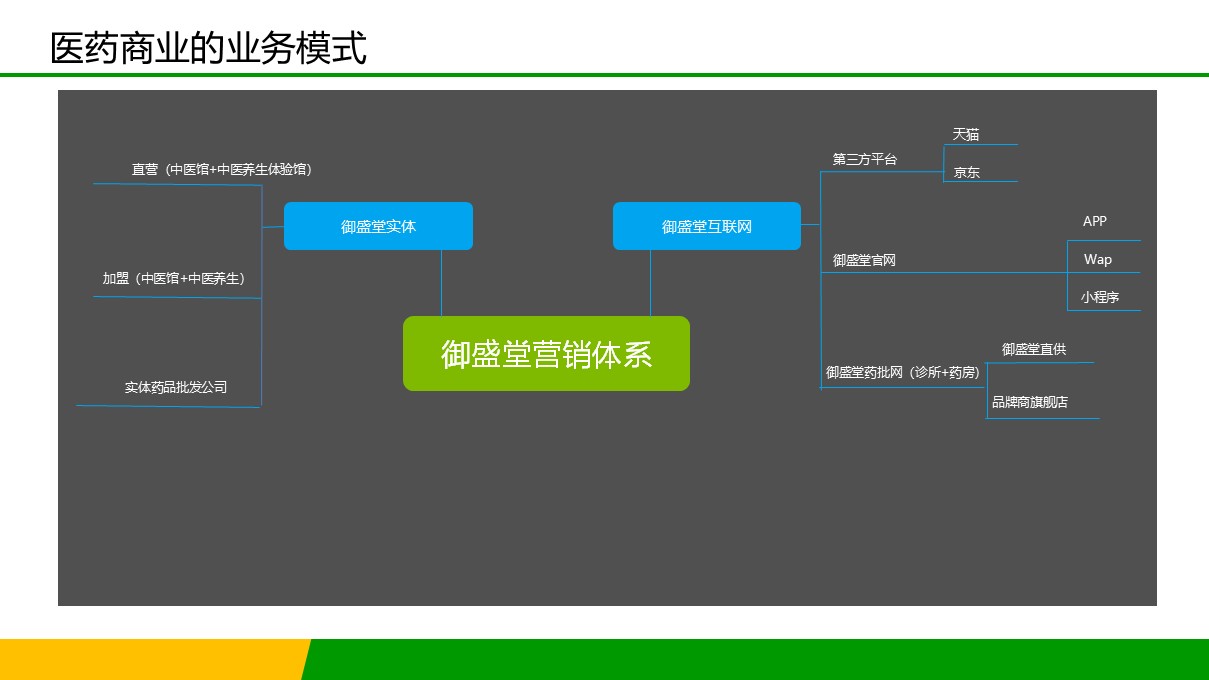 医药商业的业务模式

直营（中医馆+中医养生体验馆）

加盟（中医馆+中医养生）

实体药品批发公司

御盛堂实体

御盛堂营销体系

御盛堂互联网

第三方平台

天猫

京东

御盛堂官网

APP

Wap

小程序

御盛堂药批网（诊所+药房）

御盛堂直供

品牌商旗舰店